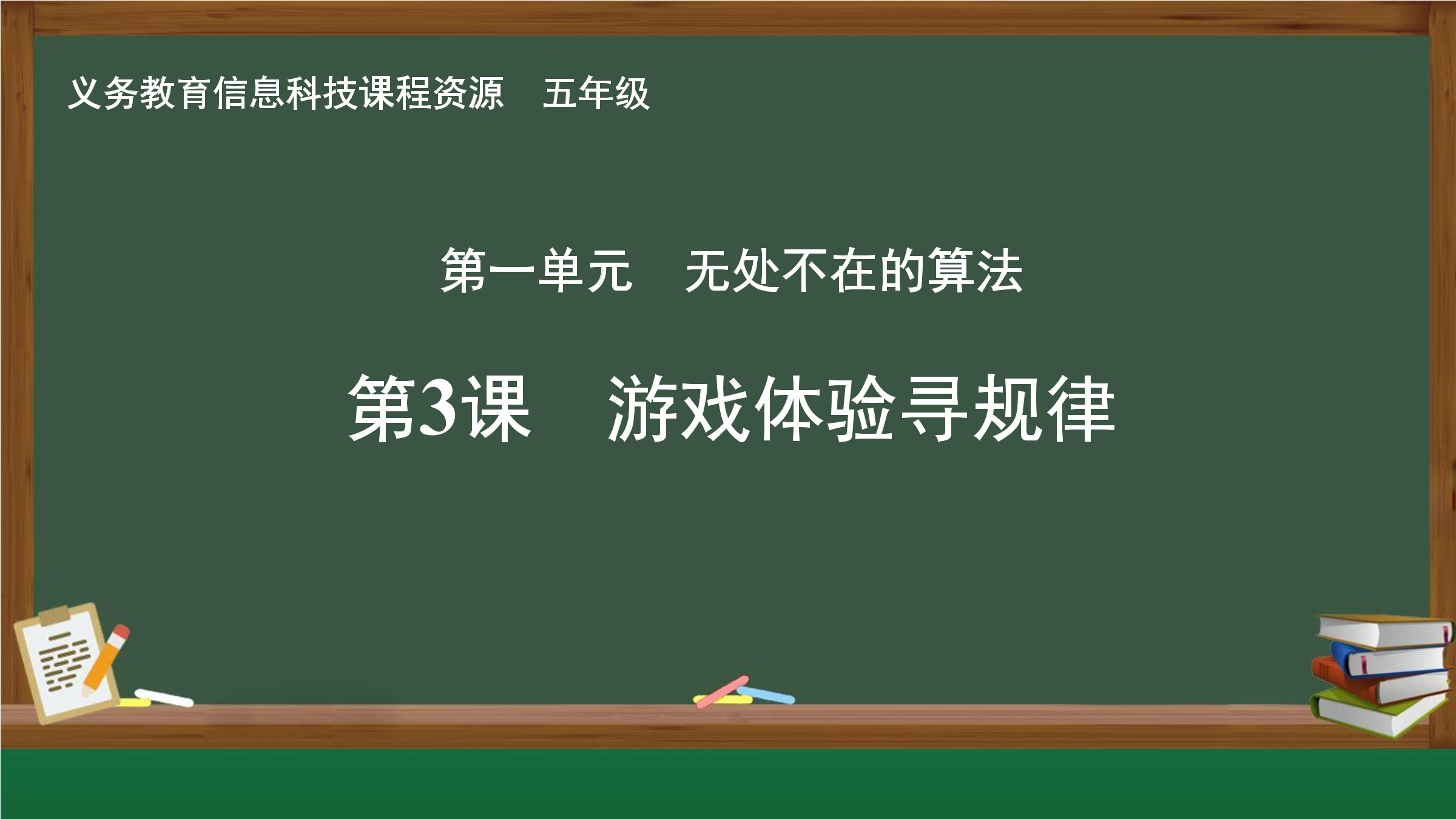 义务教育信息科技课程资源　五年级

第一单元　无处不在的算法

第3课　游戏体验寻规律